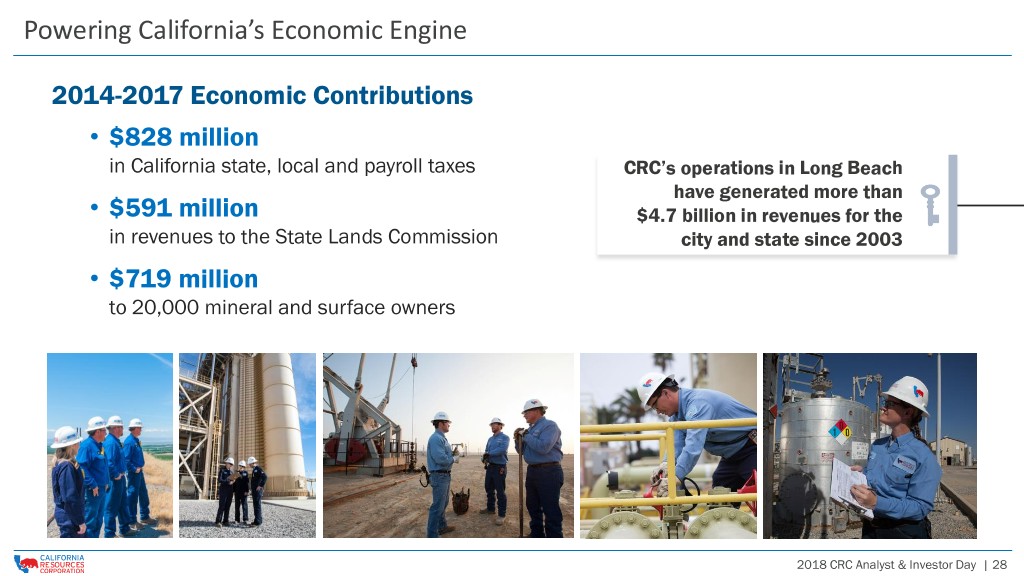 Powering California's Economic Engine

2014-2017 Economic Contributions

• $828 million
in California state, local and payroll taxes

• $591 million
in revenues to the State Lands Commission

• $719 million
to 20,000 mineral and surface owners

CRC's operations in Long Beach have generated more than $4.7 billion in revenues for the city and state since 2003

CALIFORNIA RESOURCES CORPORATION

2018 CRC Analyst & Investor Day | 28